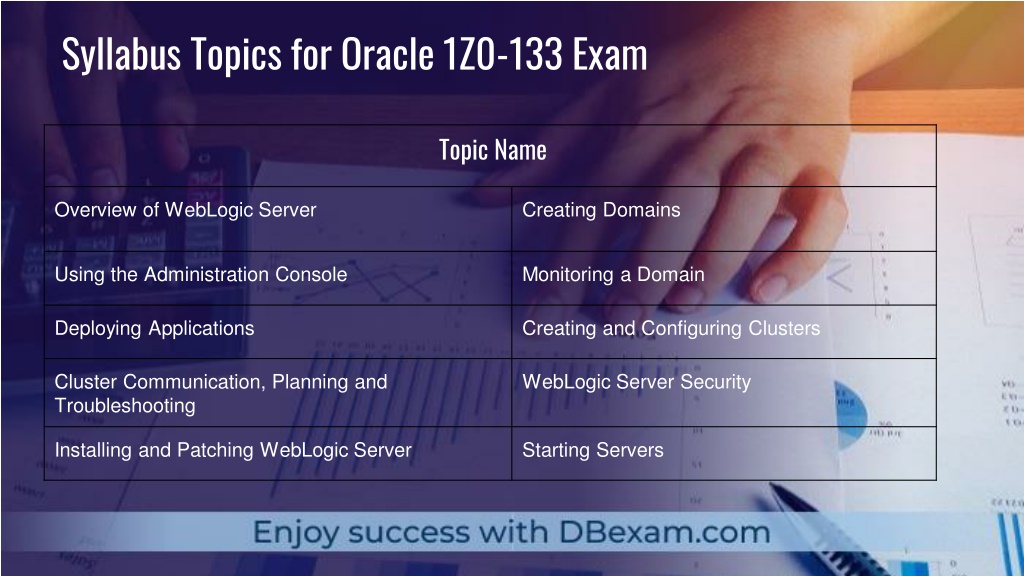 Syllabus Topics for Oracle 1Z0-133 Exam

| Topic Name | |
|---|---|
| Overview of WebLogic Server | Creating Domains |
| Using the Administration Console | Monitoring a Domain |
| Deploying Applications | Creating and Configuring Clusters |
| Cluster Communication, Planning and Troubleshooting | WebLogic Server Security |
| Installing and Patching WebLogic Server | Starting Servers |

Enjoy success with DBexam.com